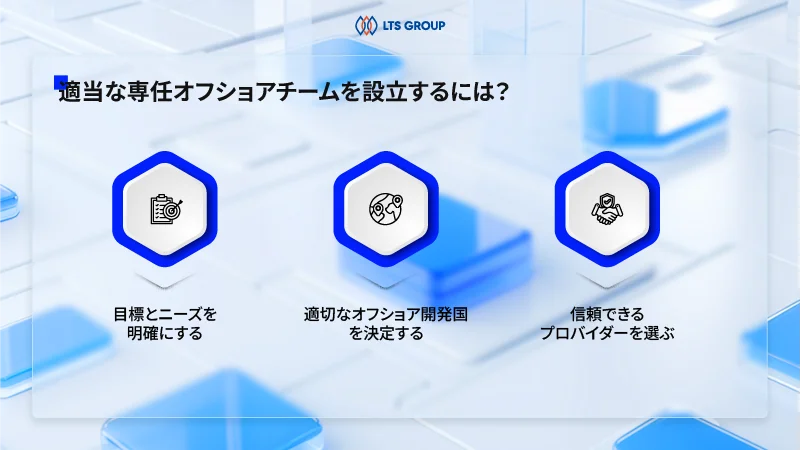 LTS GROUP

適当な専任オフショアチームを設立するには？

目標とニーズを明確にする

適切なオフショア開発国を決定する

信頼できるプロバイダーを選ぶ